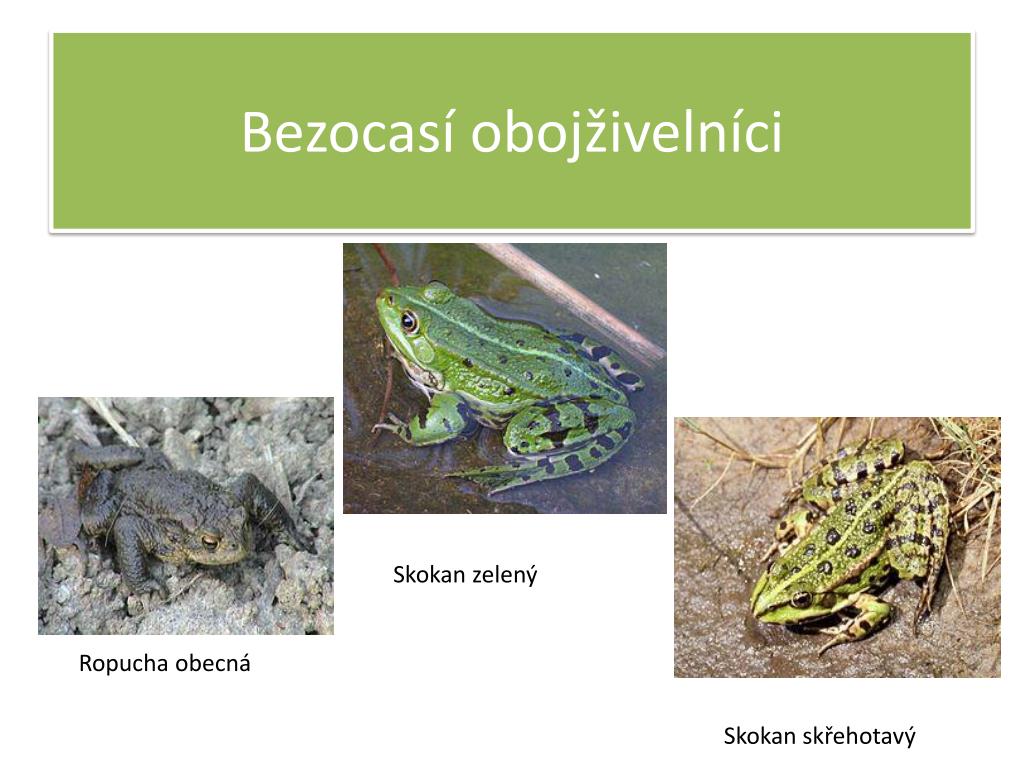 Bezocasí obojživelníci

Skokan zelený

Ropucha obecná

Skokan skřehotavý